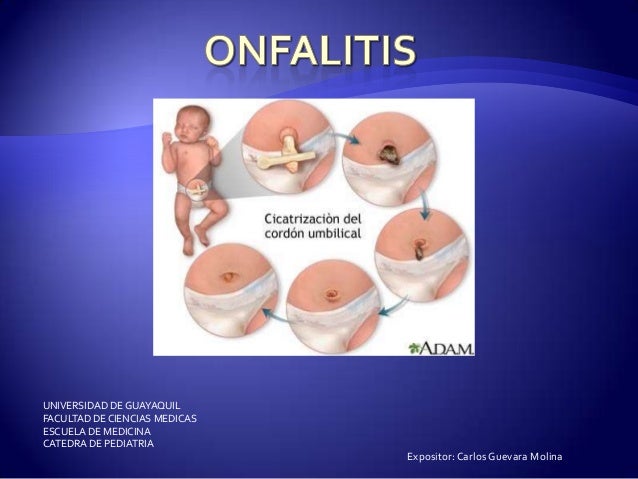 ONFALITIS

Cicatrizaciòn del cordón umbilical

ADAM.

UNIVERSIDAD DE GUAYAQUIL
FACULTAD DE CIENCIAS MEDICAS
ESCUELA DE MEDICINA
CATEDRA DE PEDIATRIA

Expositor: Carlos Guevara Molina